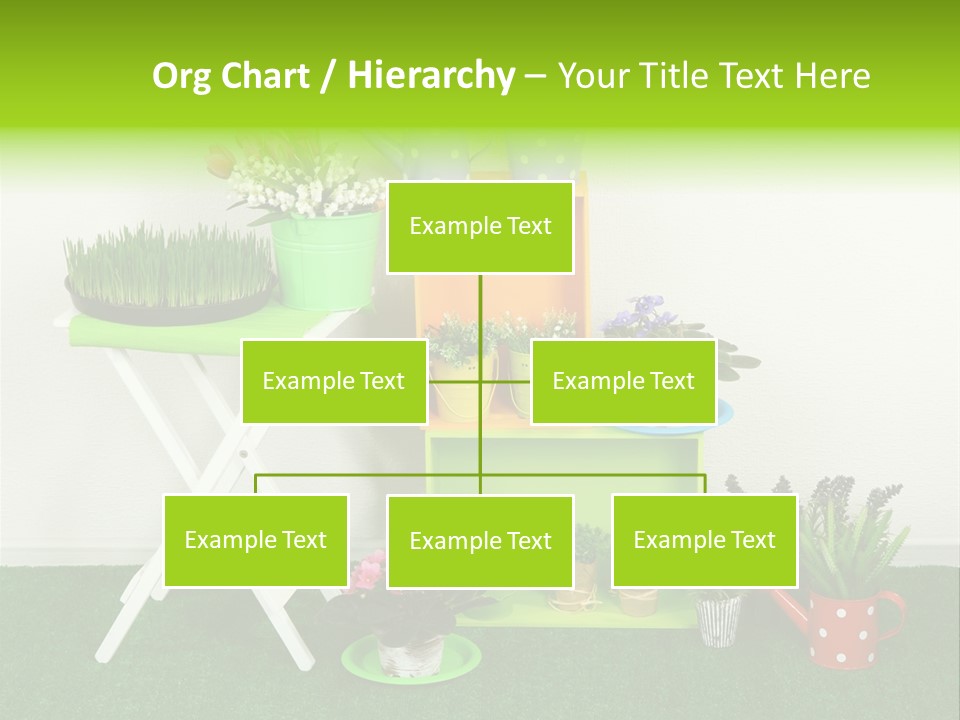 Org Chart / Hierarchy – Your Title Text Here

Example Text

Example Text

Example Text

Example Text

Example Text

Example Text